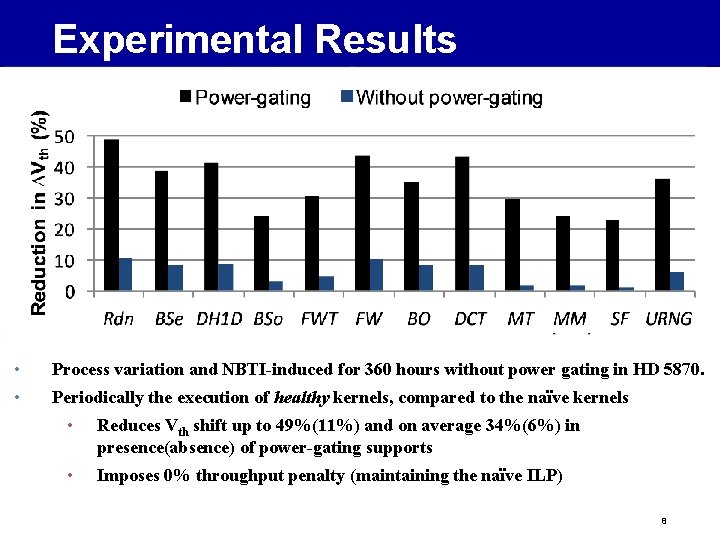 Experimental Results

Power-gating Without power-gating

Reduction in $\Delta V_{th}$ (%)

50
40
30
20
10
0

Rdn BSe DH1D BSo FWT FW BO DCT MT MM SF URNG

• Process variation and NBTI-induced for 360 hours without power gating in HD 5870.

• Periodically the execution of healthy kernels, compared to the naïve kernels

• Reduces $V_{th}$ shift up to 49%(11%) and on average 34%(6%) in presence(absence) of power-gating supports

• Imposes 0% throughput penalty (maintaining the naïve ILP)

8